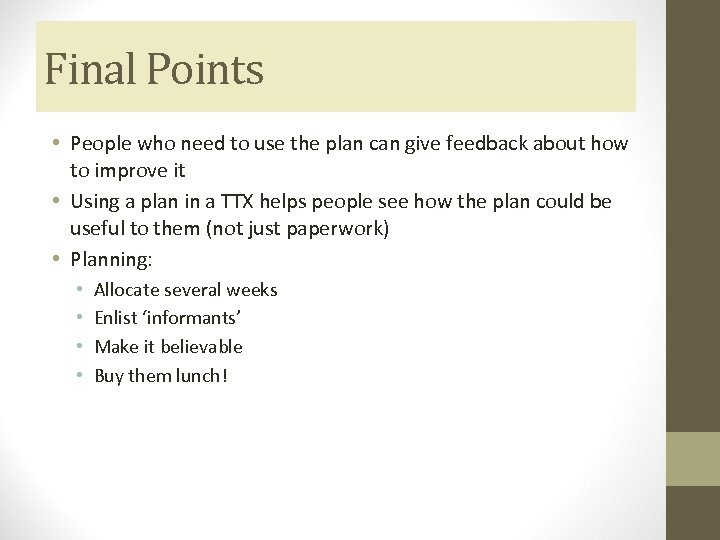 Final Points

• People who need to use the plan can give feedback about how to improve it
• Using a plan in a TTX helps people see how the plan could be useful to them (not just paperwork)
• Planning:
  • Allocate several weeks
  • Enlist ‘informants’
  • Make it believable
  • Buy them lunch!